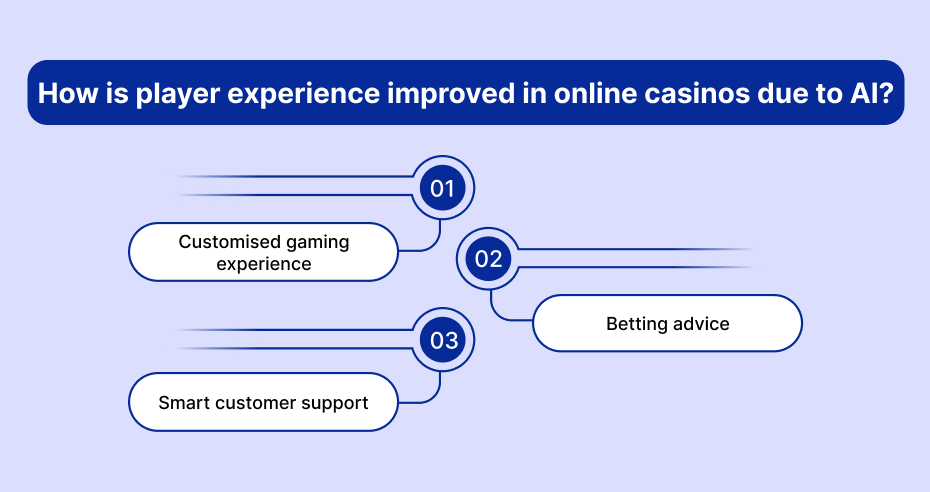 How is player experience improved in online casinos due to AI?

01

Customised gaming experience

02

Betting advice

03

Smart customer support